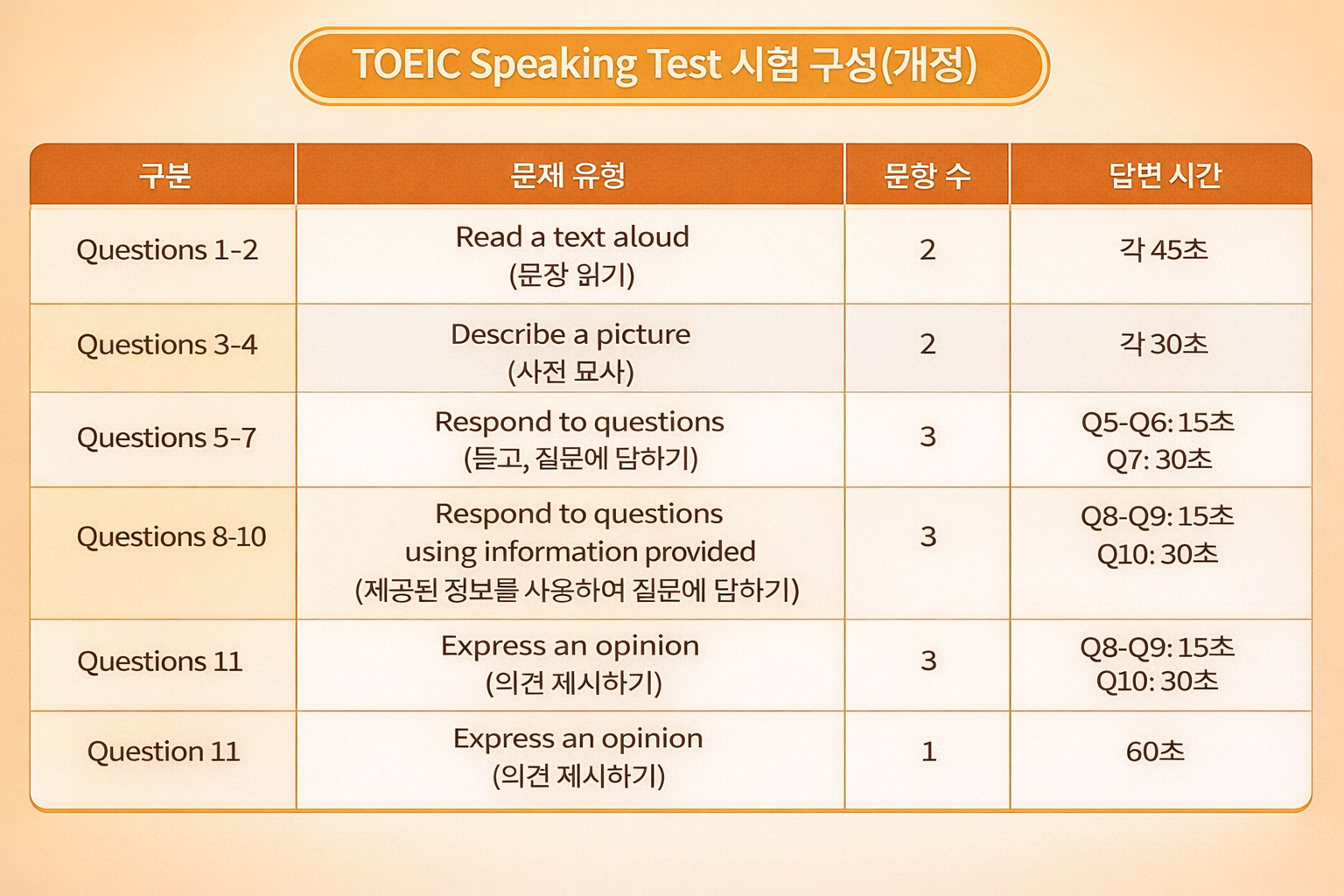 TOEIC Speaking Test 시험 구성(개정)

| 구분 | 문제 유형 | 문항 수 | 답변 시간 |
|---|---|---|---|
| Questions 1-2 | Read a text aloud (문장 읽기) | 2 | 각 45초 |
| Questions 3-4 | Describe a picture (사전 묘사) | 2 | 각 30초 |
| Questions 5-7 | Respond to questions (듣고, 질문에 답하기) | 3 | Q5-Q6: 15초 Q7: 30초 |
| Questions 8-10 | Respond to questions using information provided (제공된 정보를 사용하여 질문에 답하기) | 3 | Q8-Q9: 15초 Q10: 30초 |
| Questions 11 | Express an opinion (의견 제시하기) | 3 | Q8-Q9: 15초 Q10: 30초 |
| Question 11 | Express an opinion (의견 제시하기) | 1 | 60초 |